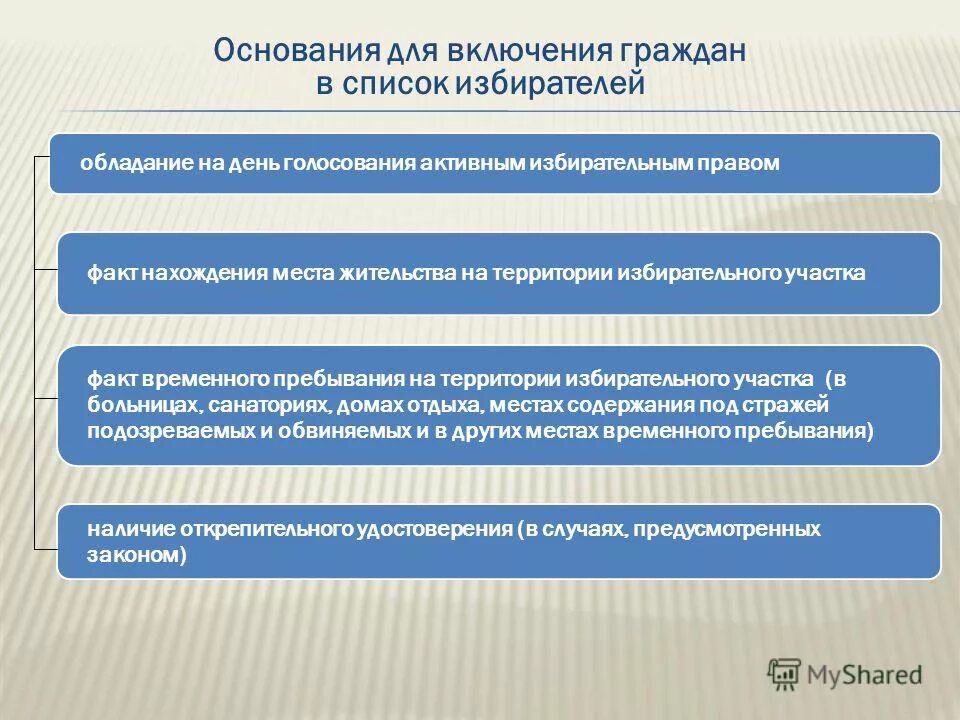 Основания для включения граждан в список избирателей

обладание на день голосования активным избирательным правом

факт нахождения места жительства на территории избирательного участка

факт временного пребывания на территории избирательного участка (в больницах, санаториях, домах отдыха, местах содержания под стражей подозреваемых и обвиняемых и в других местах временного пребывания)

наличие открепительного удостоверения (в случаях, предусмотренных законом)

MyShared